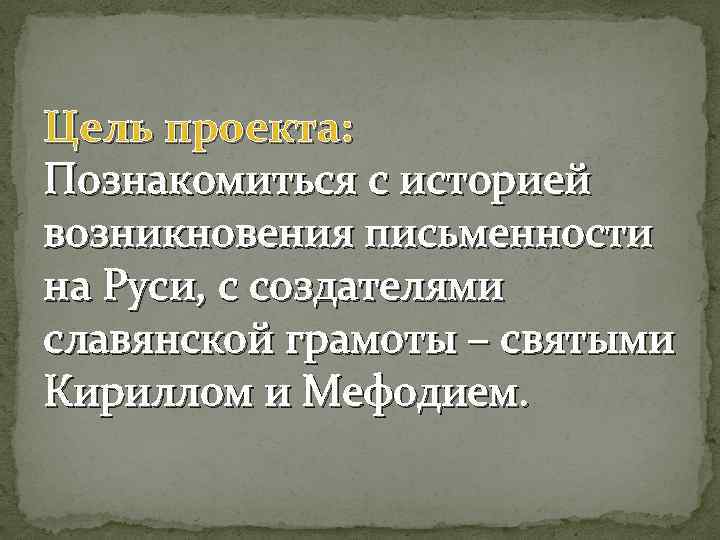 Цель проекта:
Познакомиться с историей возникновения письменности на Руси, с создателями славянской грамоты – святыми Кириллом и Мефодием.